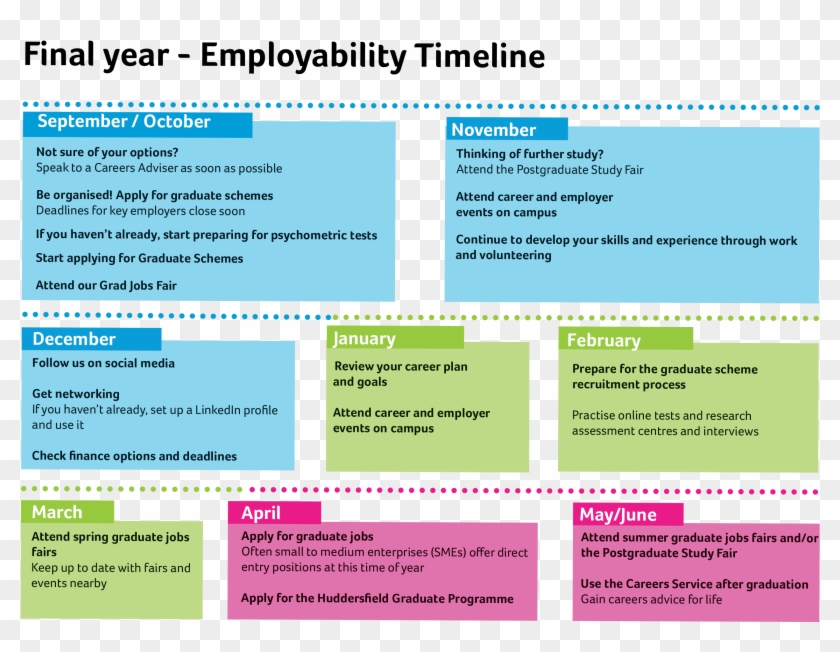 Final year - Employability Timeline

September / October

Not sure of your options?
Speak to a Careers Adviser as soon as possible

Be organised! Apply for graduate schemes
Deadlines for key employers close soon

If you haven't already, start preparing for psychometric tests

Start applying for Graduate Schemes

Attend our Grad Jobs Fair

November

Thinking of further study?
Attend the Postgraduate Study Fair

Attend career and employer events on campus

Continue to develop your skills and experience through work and volunteering

December

Follow us on social media

Get networking
If you haven't already, set up a LinkedIn profile and use it

Check finance options and deadlines

January

Review your career plan and goals

Attend career and employer events on campus

February

Prepare for the graduate scheme recruitment process

Practise online tests and research assessment centres and interviews

March

Attend spring graduate jobs fairs
Keep up to date with fairs and events nearby

April

Apply for graduate jobs
Often small to medium enterprises (SMEs) offer direct entry positions at this time of year

Apply for the Huddersfield Graduate Programme

May/June

Attend summer graduate jobs fairs and/or the Postgraduate Study Fair

Use the Careers Service after graduation
Gain careers advice for life